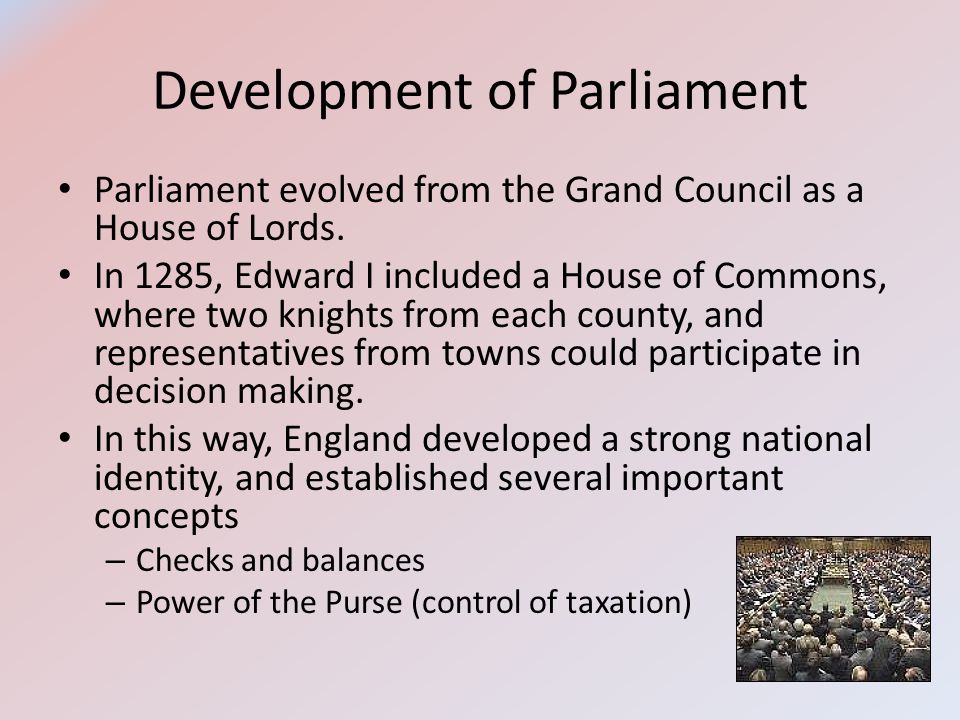 Development of Parliament

• Parliament evolved from the Grand Council as a House of Lords.
• In 1285, Edward I included a House of Commons, where two knights from each county, and representatives from towns could participate in decision making.
• In this way, England developed a strong national identity, and established several important concepts
– Checks and balances
– Power of the Purse (control of taxation)